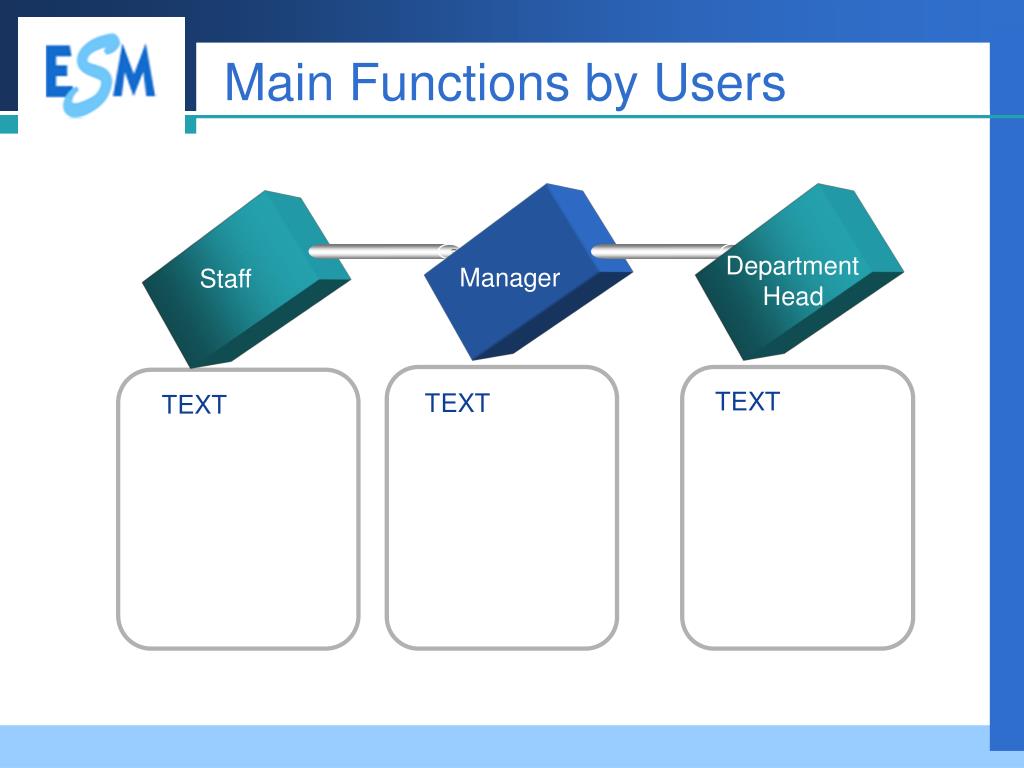 ESM

Main Functions by Users

Staff

Manager

Department Head

TEXT

TEXT

TEXT